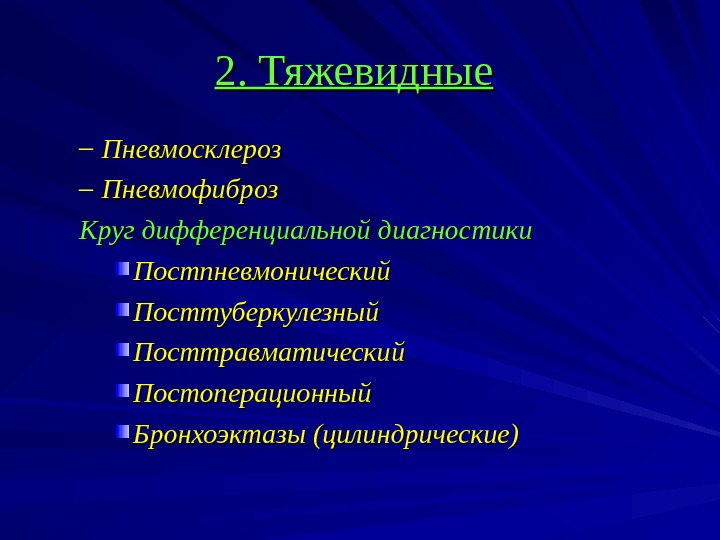 2. Тяжевидные

– Пневмосклероз
– Пневмофиброз

Круг дифференциальной диагностики

Постпневмонический
Посттуберкулезный
Посттравматический
Постоперационный
Бронхоэктазы (цилиндрические)